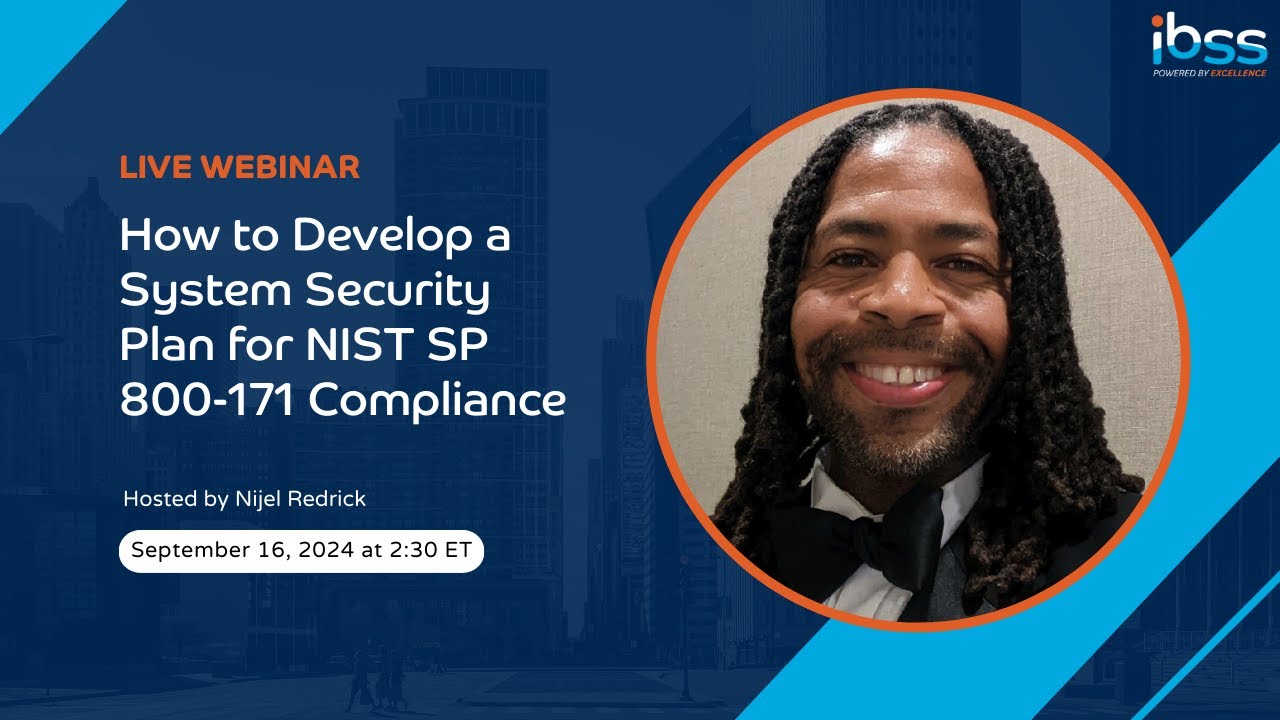 ibss
POWERED BY EXCELLENCE

LIVE WEBINAR

How to Develop a System Security Plan for NIST SP 800-171 Compliance

Hosted by Nijel Redrick

September 16, 2024 at 2:30 ET